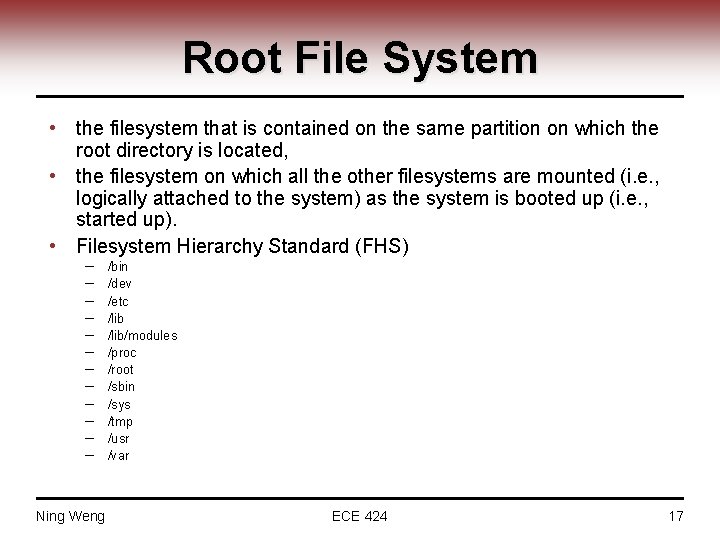 Root File System

• the filesystem that is contained on the same partition on which the root directory is located,
• the filesystem on which all the other filesystems are mounted (i.e., logically attached to the system) as the system is booted up (i.e., started up).
• Filesystem Hierarchy Standard (FHS)
– /bin
– /dev
– /etc
– /lib
– /lib/modules
– /proc
– /root
– /sbin
– /sys
– /tmp
– /usr
– /var

Ning Weng ECE 424 17